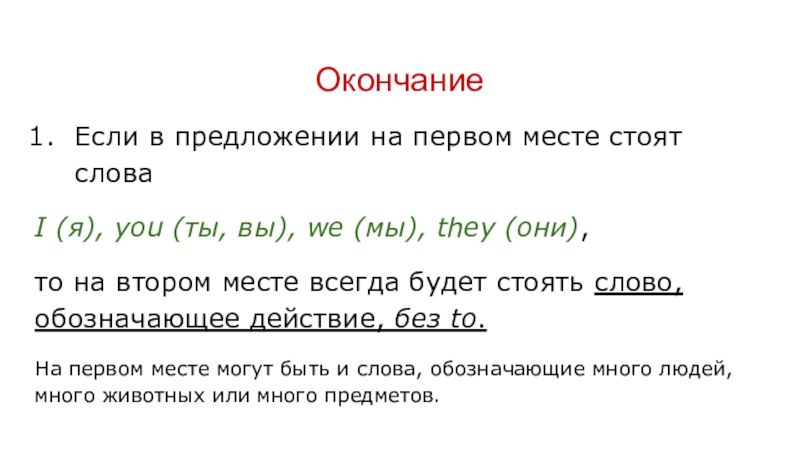 Окончание

1. Если в предложении на первом месте стоят слова

I (я), you (ты, вы), we (мы), they (они),

то на втором месте всегда будет стоять слово, обозначающее действие, без to.

На первом месте могут быть и слова, обозначающие много людей, много животных или много предметов.